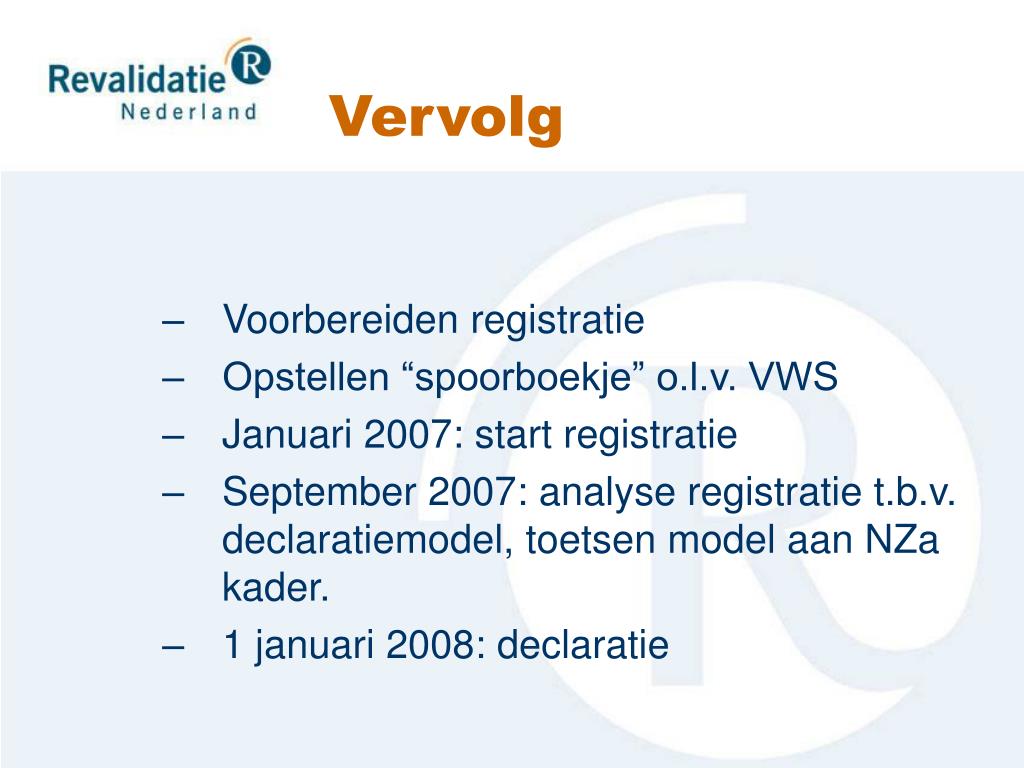 Revalidatie R
Nederland

Vervolg

– Voorbereiden registratie
– Opstellen “spoorboekje” o.l.v. VWS
– Januari 2007: start registratie
– September 2007: analyse registratie t.b.v. declaratiemodel, toetsen model aan NZa kader.
– 1 januari 2008: declaratie